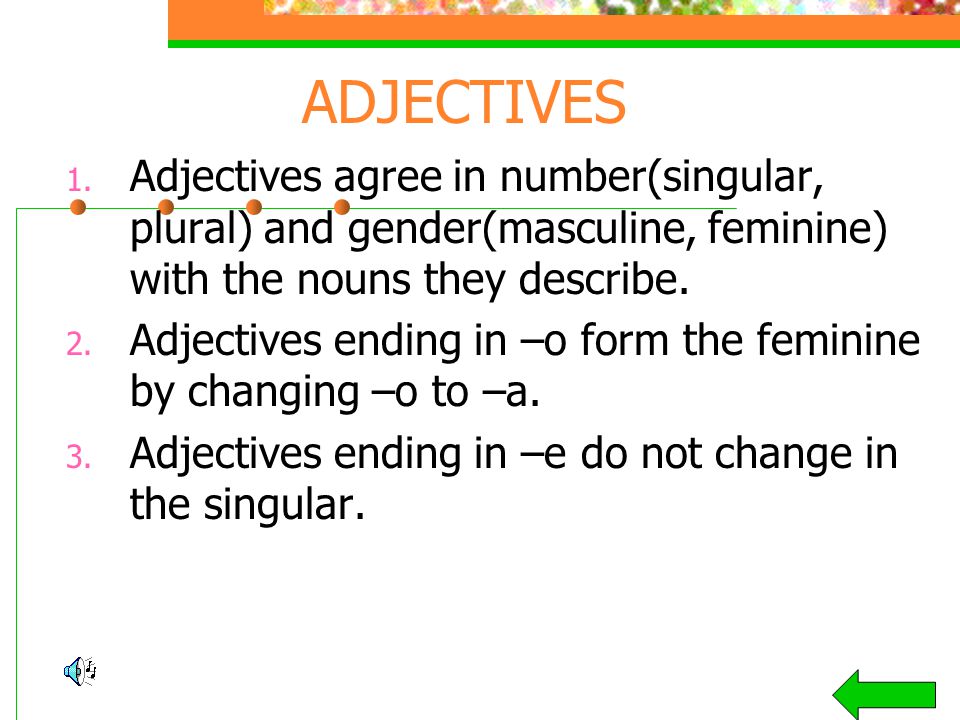 ADJECTIVES

1. Adjectives agree in number(singular, plural) and gender(masculine, feminine) with the nouns they describe.
2. Adjectives ending in –o form the feminine by changing –o to –a.
3. Adjectives ending in –e do not change in the singular.